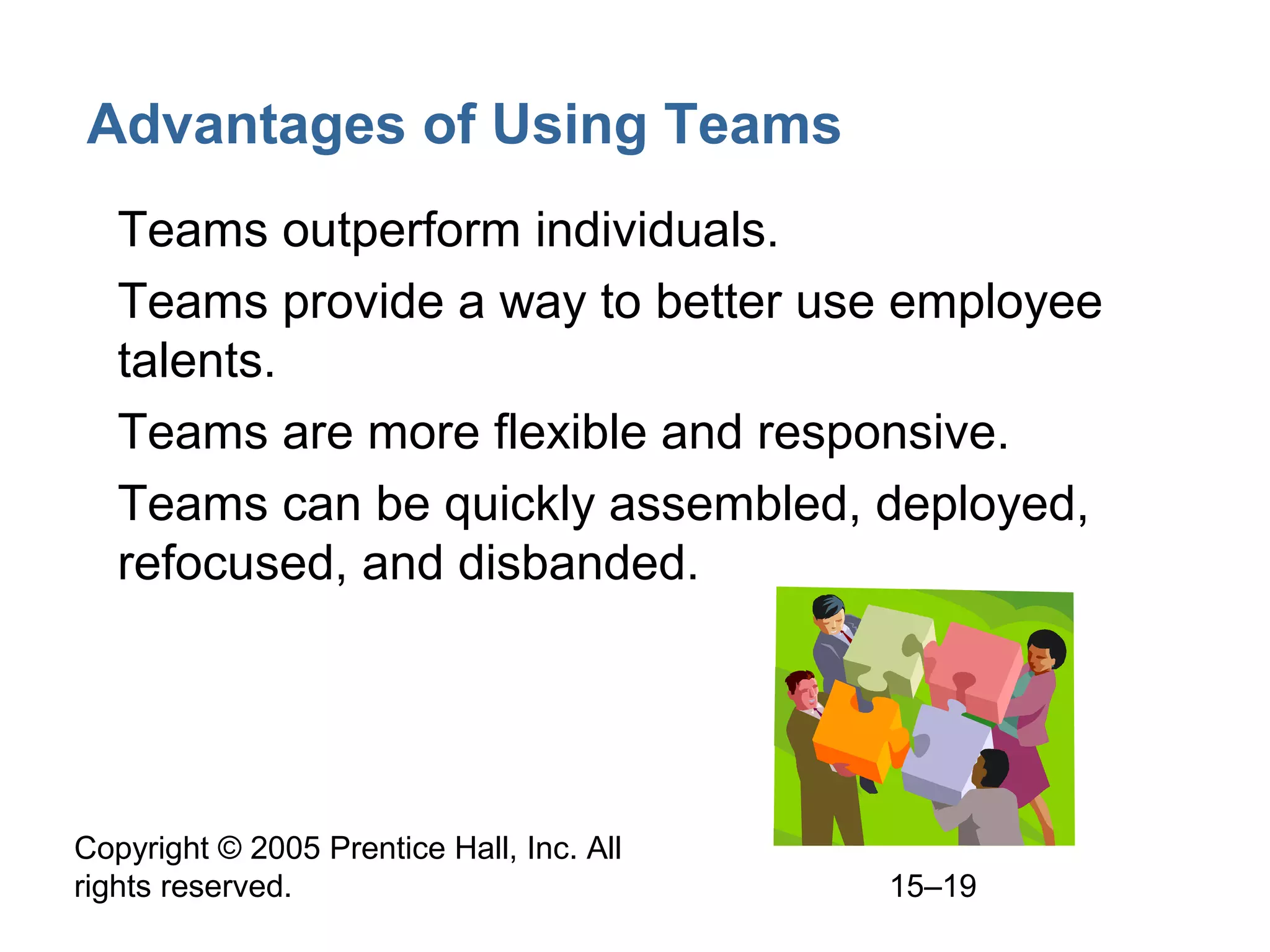 Advantages of Using Teams

Teams outperform individuals.

Teams provide a way to better use employee talents.

Teams are more flexible and responsive.

Teams can be quickly assembled, deployed, refocused, and disbanded.

Copyright © 2005 Prentice Hall, Inc. All rights reserved.

15–19